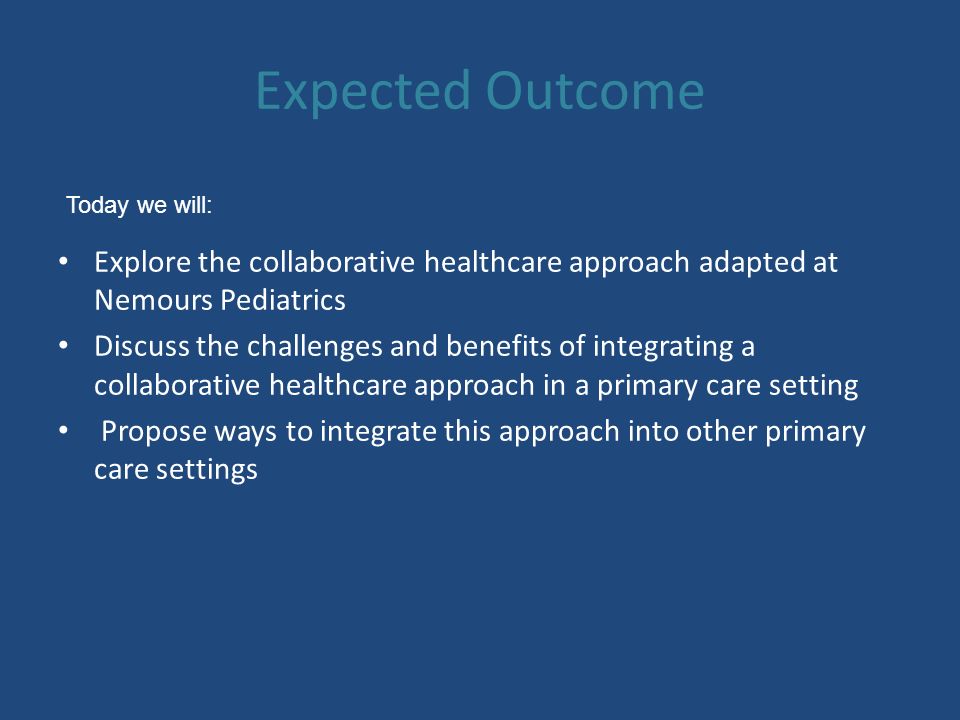 Expected Outcome

Today we will:

• Explore the collaborative healthcare approach adapted at Nemours Pediatrics
• Discuss the challenges and benefits of integrating a collaborative healthcare approach in a primary care setting
• Propose ways to integrate this approach into other primary care settings